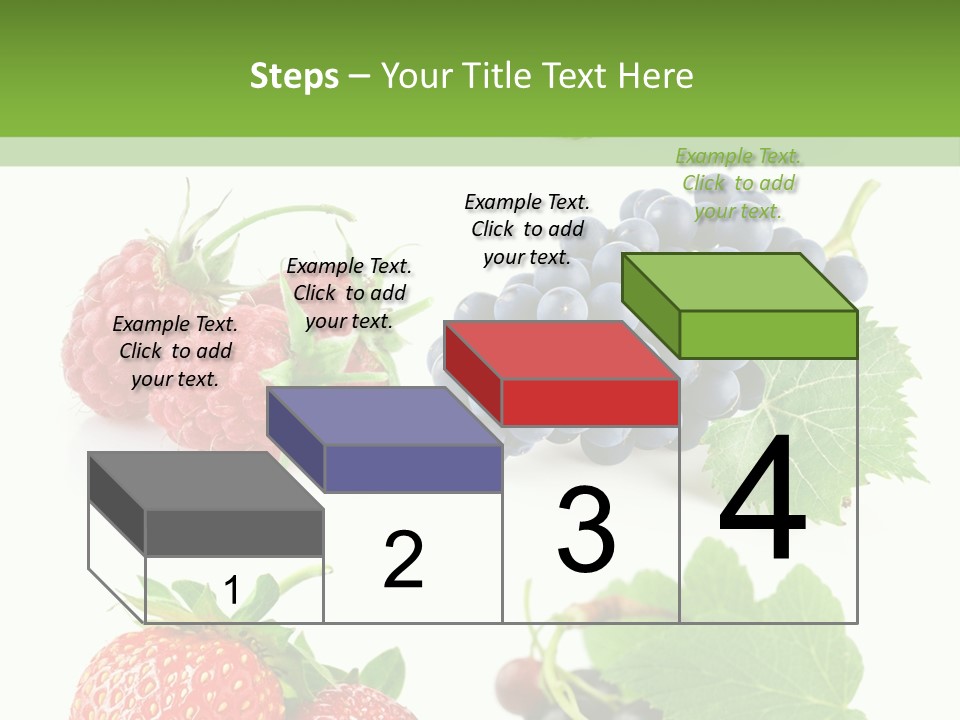 Steps – Your Title Text Here

Example Text. Click to add your text.

Example Text. Click to add your text.

Example Text. Click to add your text.

Example Text. Click to add your text.

1

2

3

4